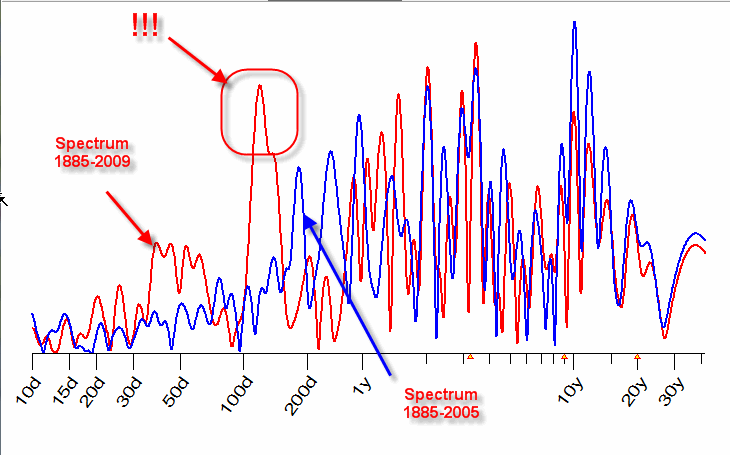 !!!

Spectrum 1885-2009

Spectrum 1885-2005

10d
15d
20d
30d
50d
100d
200d
1y
10y
20y
30y